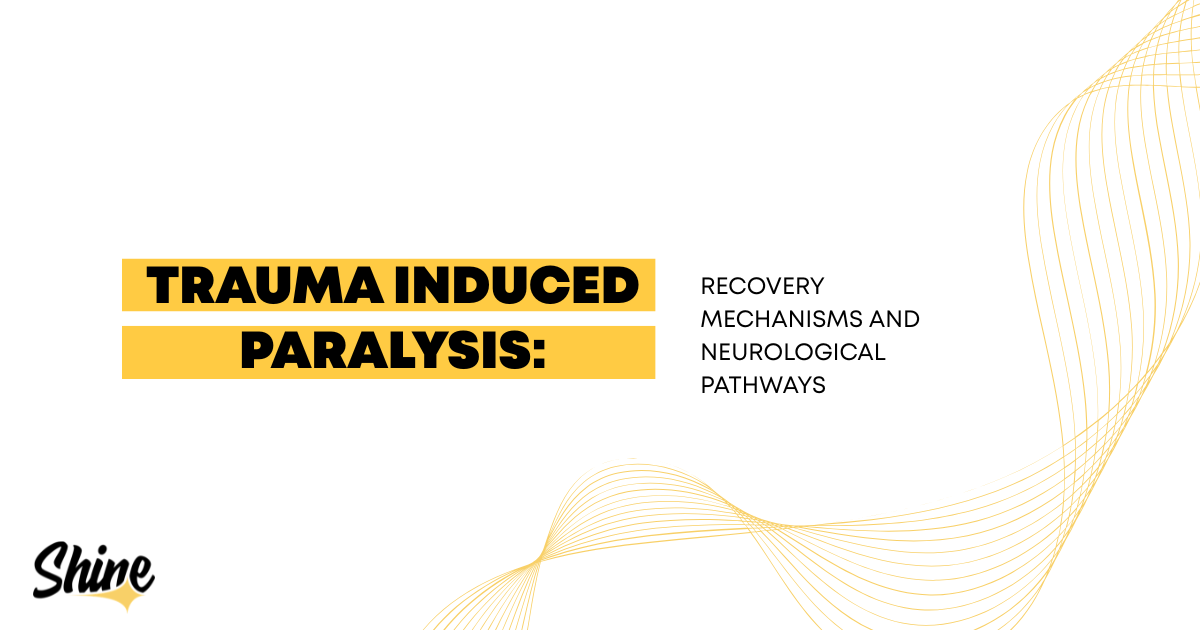 TRAUMA INDUCED PARALYSIS:

RECOVERY MECHANISMS AND NEUROLOGICAL PATHWAYS

Shine